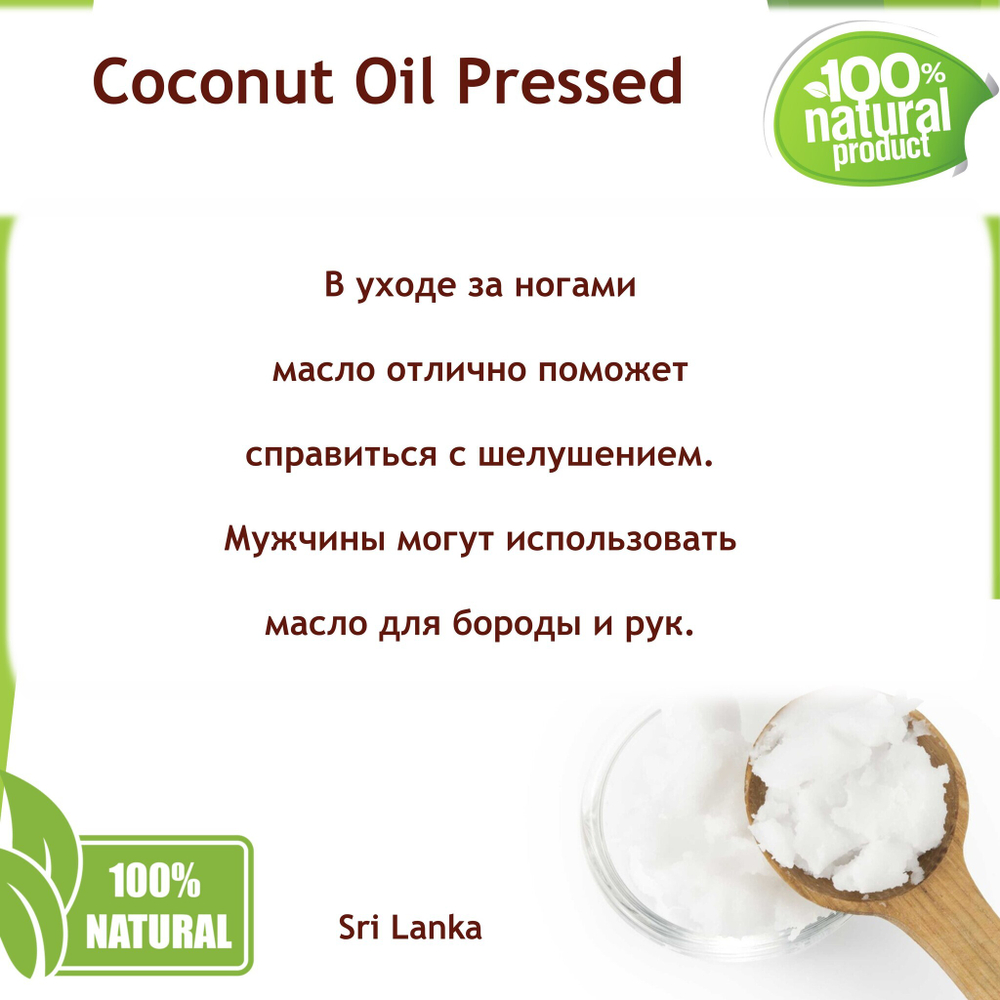 Coconut Oil Pressed

100% natural product

В уходе за ногами

масло отлично поможет

справиться с шелушением.

Мужчины могут использовать

масло для бороды и рук.

100% NATURAL

Sri Lanka